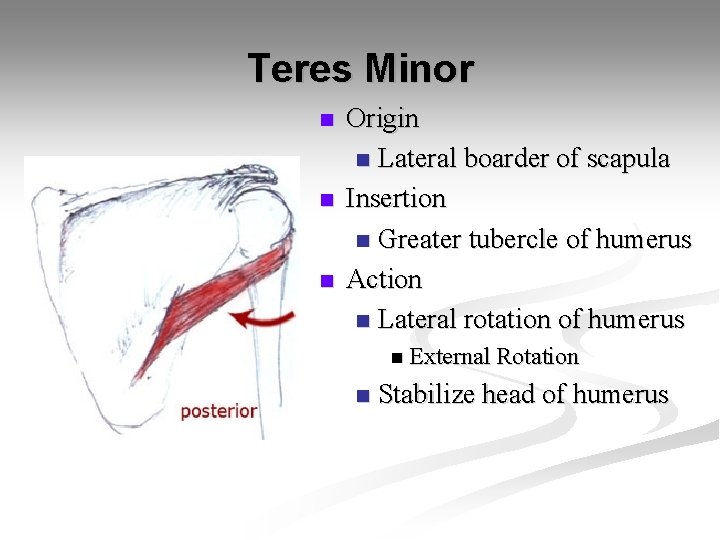 Teres Minor

posterior

Origin
Lateral boarder of scapula
Insertion
Greater tubercle of humerus
Action
Lateral rotation of humerus
External Rotation
Stabilize head of humerus